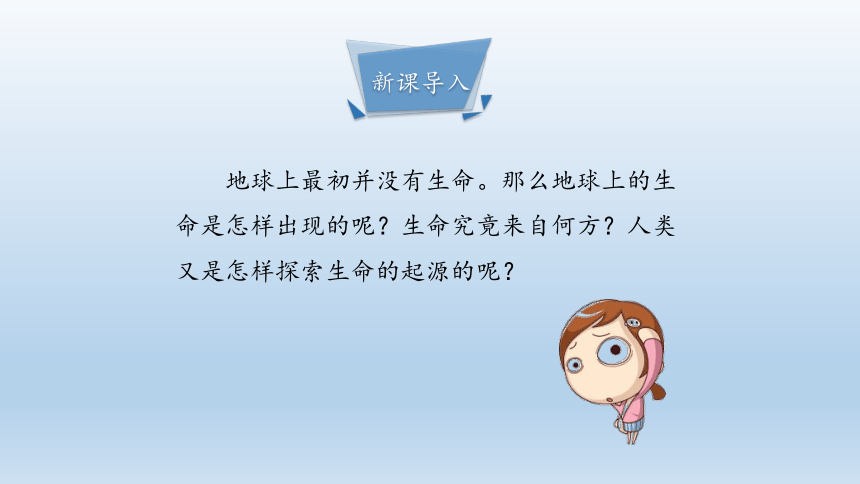 新课导入

地球上最初并没有生命。那么地球上的生命是怎样出现的呢？生命究竟来自何方？人类又是怎样探索生命的起源的呢？